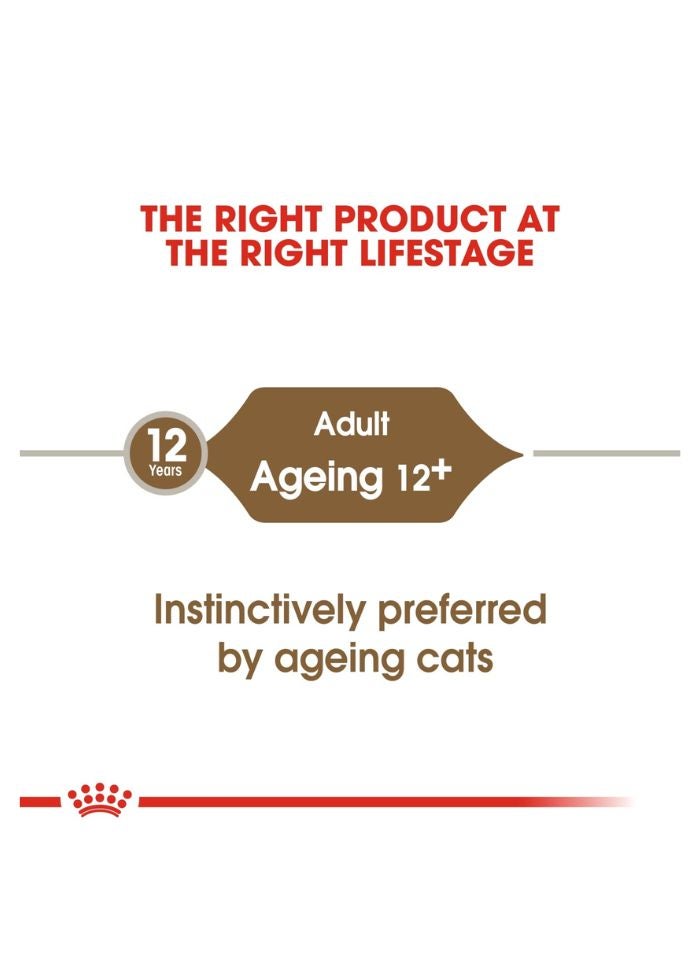 THE RIGHT PRODUCT AT THE RIGHT LIFESTAGE

12 Years

Adult
Ageing 12+

Instinctively preferred by ageing cats